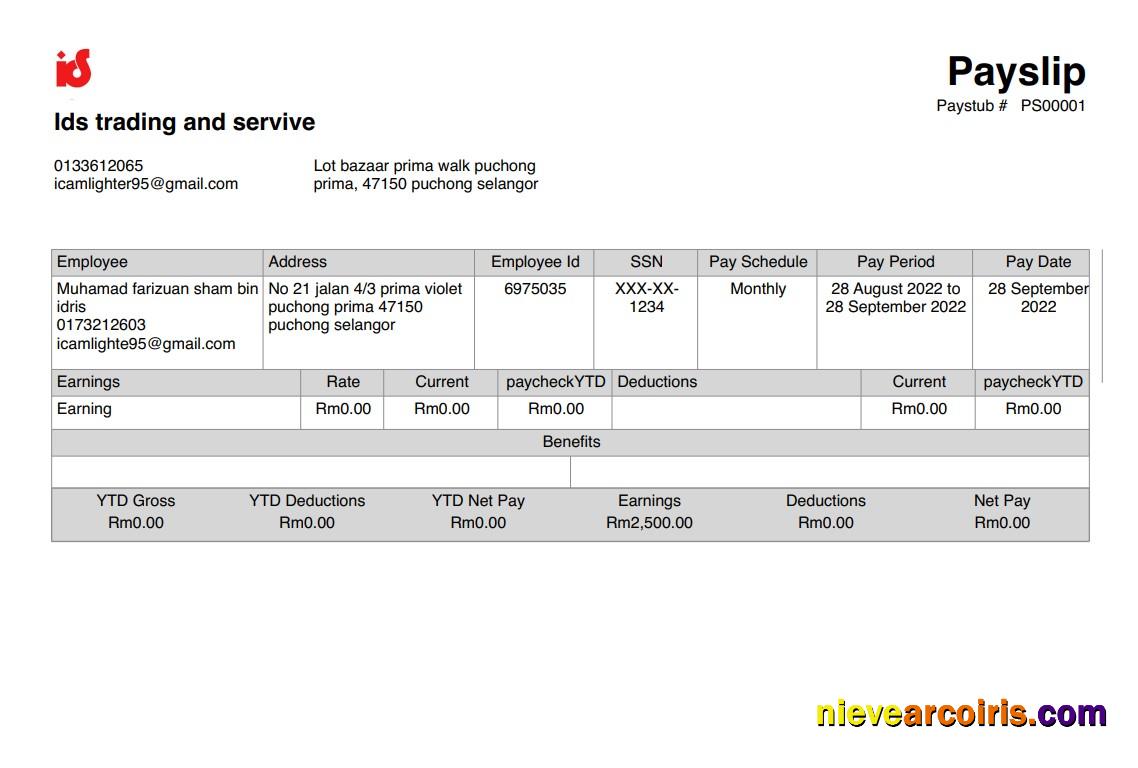 iS

Payslip
Paystub # PS00001

Ids trading and servive

0133612065
icamlighter95@gmail.com

Lot bazaar prima walk puchong prima, 47150 puchong selangor

| Employee | Address | Employee Id | SSN | Pay Schedule | Pay Period | Pay Date |
|---|---|---|---|---|---|---|
| Muhamad farizuan sham bin idris 0173212603 icamlighte95@gmail.com | No 21 jalan 4/3 prima violet puchong prima 47150 puchong selangor | 6975035 | XXX-XX-1234 | Monthly | 28 August 2022 to 28 September 2022 | 28 September 2022 |

| Earnings | Rate | Current | paycheckYTD | Deductions | Current | paycheckYTD |
|---|---|---|---|---|---|---|
| Earning | Rm0.00 | Rm0.00 | Rm0.00 | | Rm0.00 | Rm0.00 |

Benefits

| YTD Gross | YTD Deductions | YTD Net Pay | Earnings | Deductions | Net Pay |
|---|---|---|---|---|---|
| Rm0.00 | Rm0.00 | Rm0.00 | Rm2,500.00 | Rm0.00 | Rm0.00 |

nievearcoiris.com